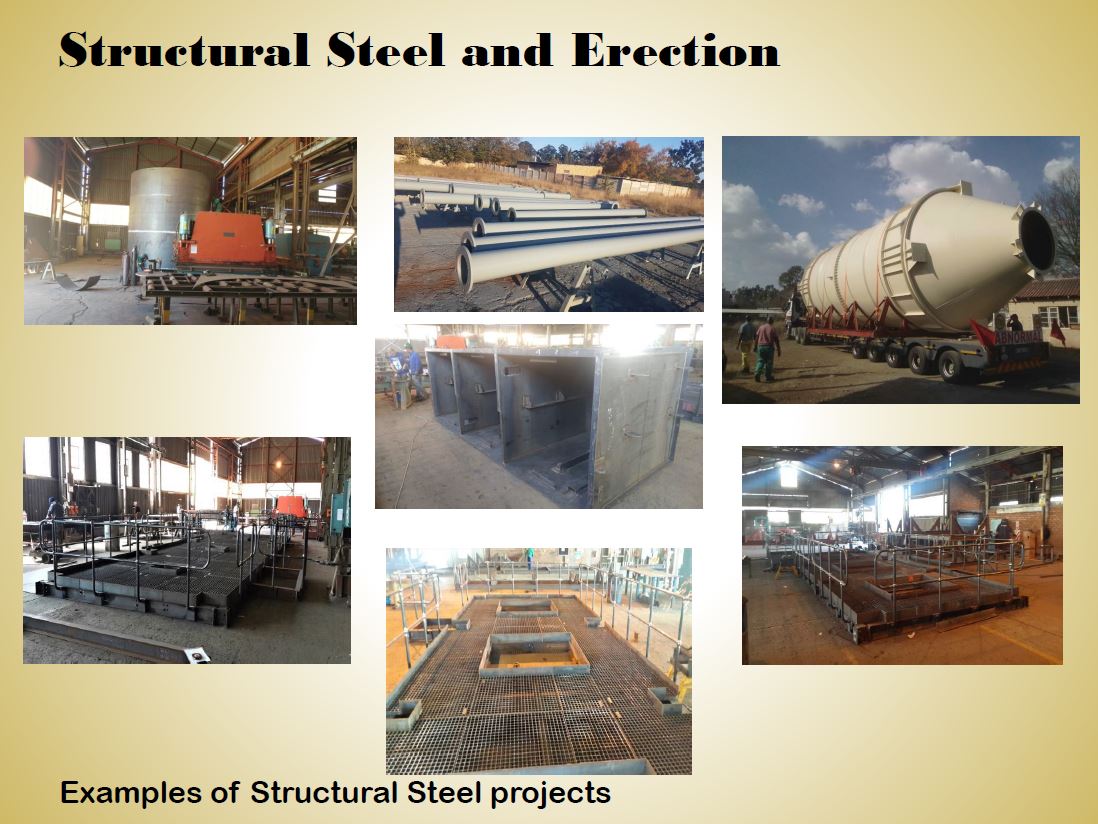 Structural Steel and Erection

ABNORMAL

Examples of Structural Steel projects